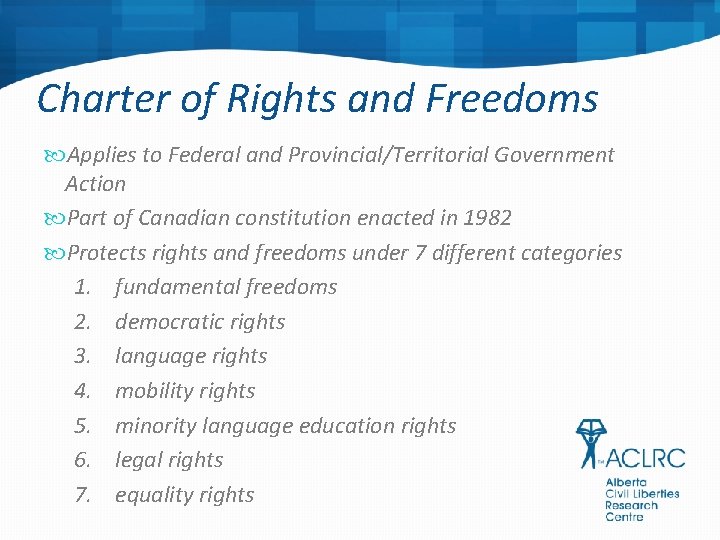 Charter of Rights and Freedoms

Applies to Federal and Provincial/Territorial Government Action

Part of Canadian constitution enacted in 1982

Protects rights and freedoms under 7 different categories

1. fundamental freedoms
2. democratic rights
3. language rights
4. mobility rights
5. minority language education rights
6. legal rights
7. equality rights

ACLRC
Alberta Civil Liberties Research Centre